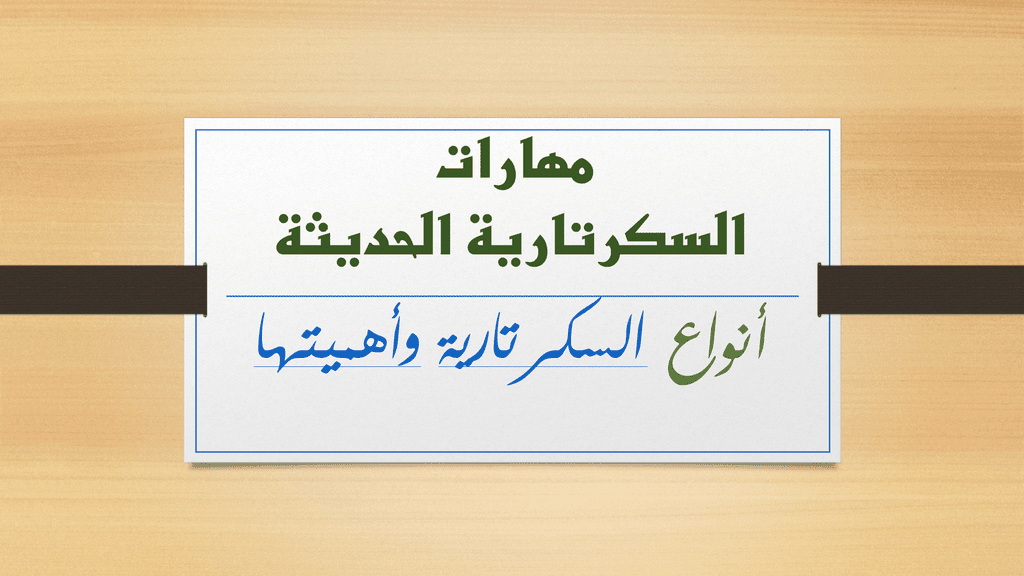 مهارات
السكرتارية الحديثة

أنواع السكرتارية وأهميتها